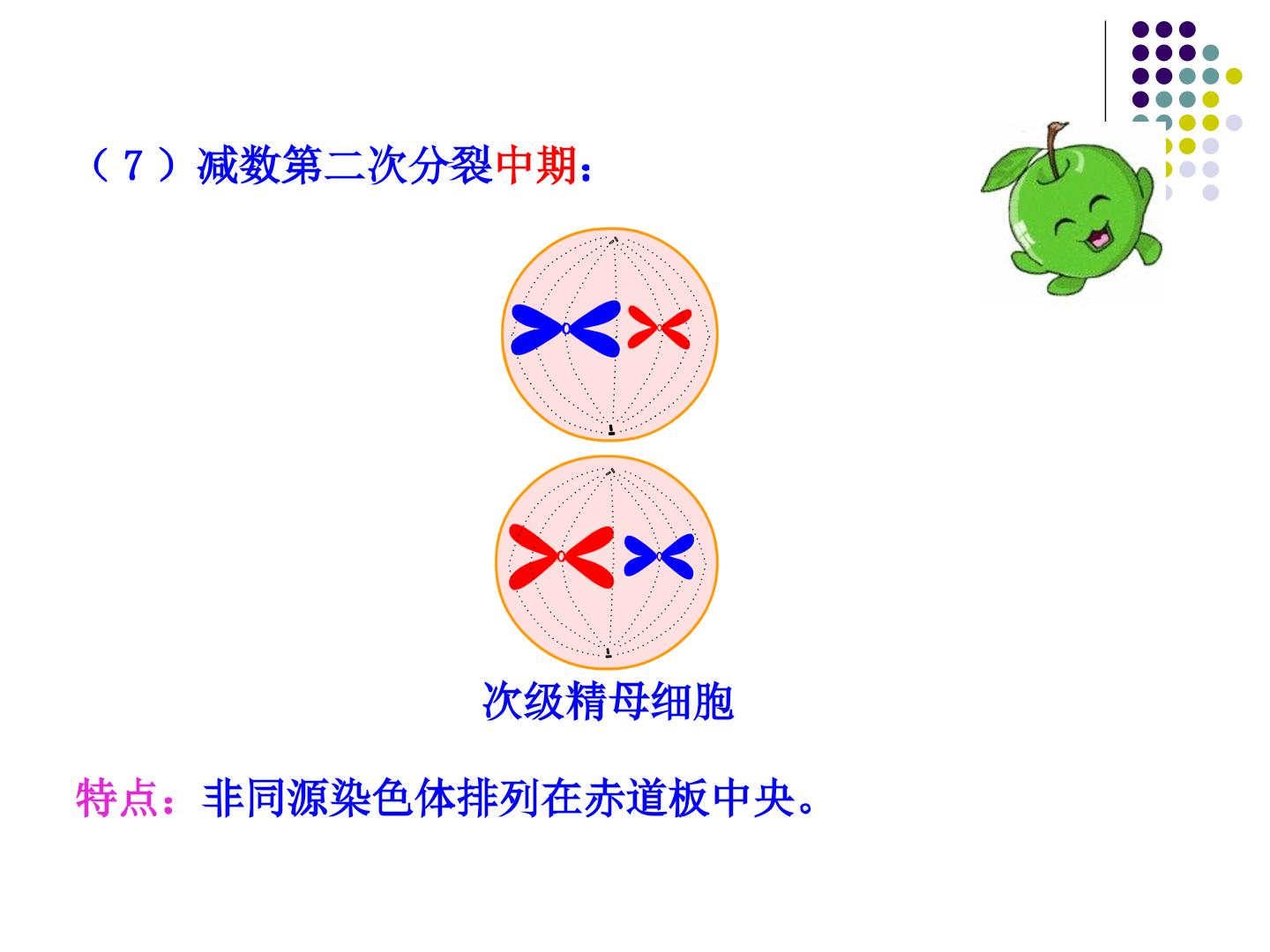 （7）减数第二次分裂中期：

次级精母细胞

特点：非同源染色体排列在赤道板中央。